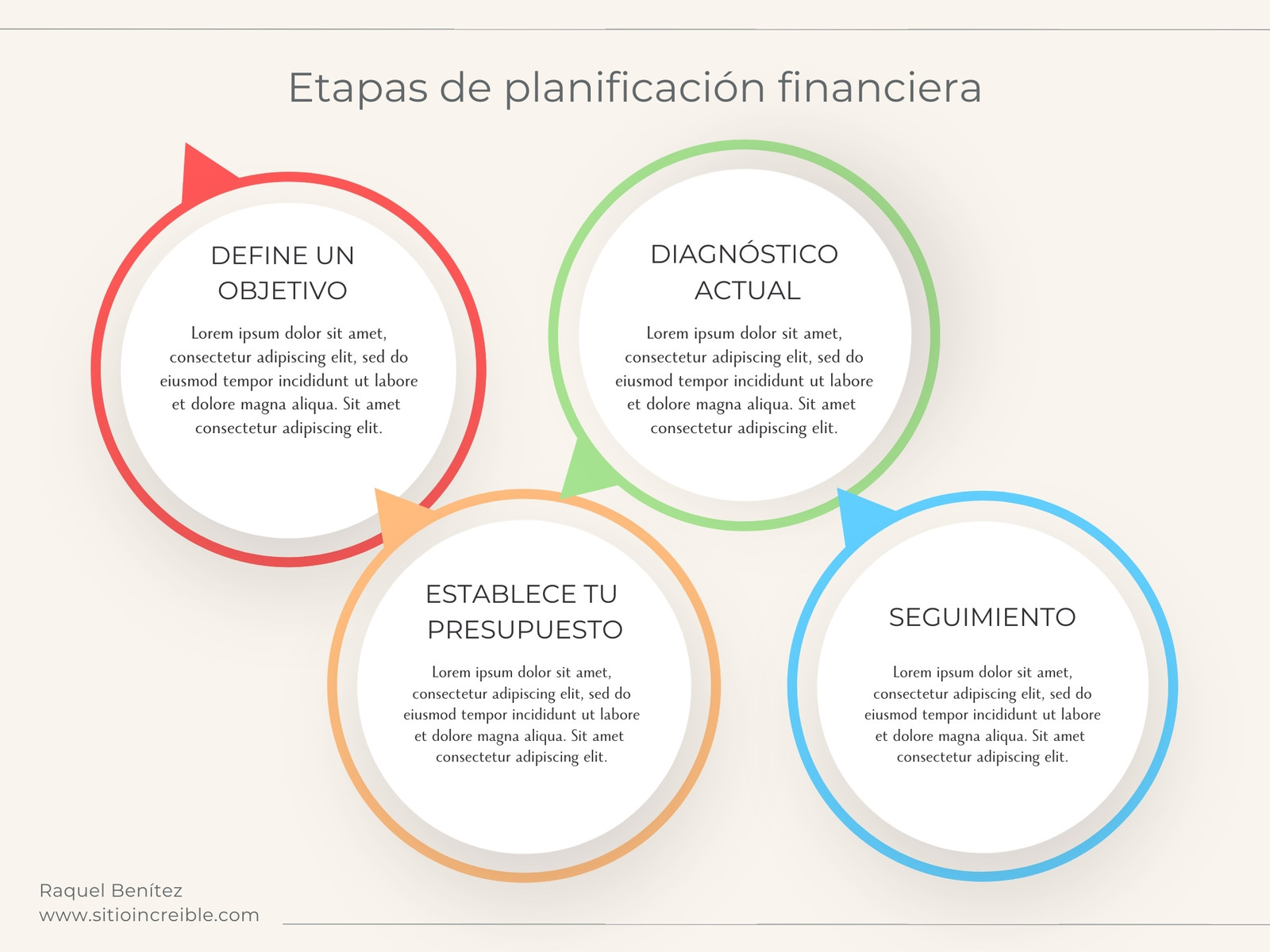 Etapas de planificación financiera

DEFINE UN OBJETIVO

Lorem ipsum dolor sit amet, consectetur adipiscing elit, sed do eiusmod tempor incididunt ut labore et dolore magna aliqua. Sit amet consectetur adipiscing elit.

DIAGNÓSTICO ACTUAL

Lorem ipsum dolor sit amet, consectetur adipiscing elit, sed do eiusmod tempor incididunt ut labore et dolore magna aliqua. Sit amet consectetur adipiscing elit.

ESTABLECE TU PRESUPUESTO

Lorem ipsum dolor sit amet, consectetur adipiscing elit, sed do eiusmod tempor incididunt ut labore et dolore magna aliqua. Sit amet consectetur adipiscing elit.

SEGUIMIENTO

Lorem ipsum dolor sit amet, consectetur adipiscing elit, sed do eiusmod tempor incididunt ut labore et dolore magna aliqua. Sit amet consectetur adipiscing elit.

Raquel Benítez
www.sitioincreible.com